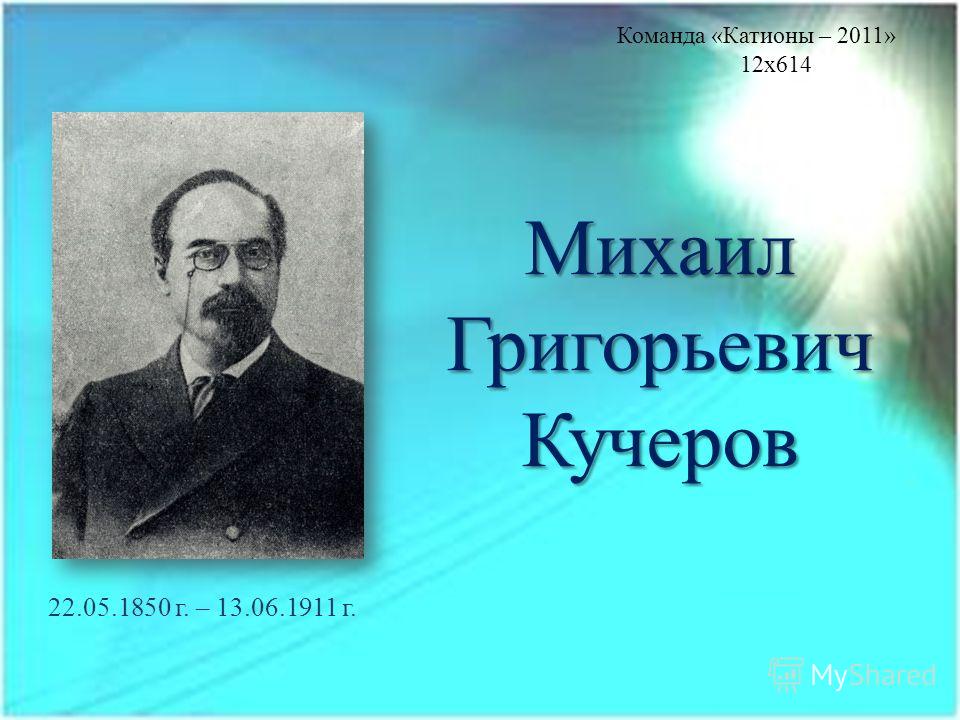 Команда «Катионы – 2011»
12х614

Михаил Григорьевич Кучеров

22.05.1850 г. – 13.06.1911 г.

MyShared